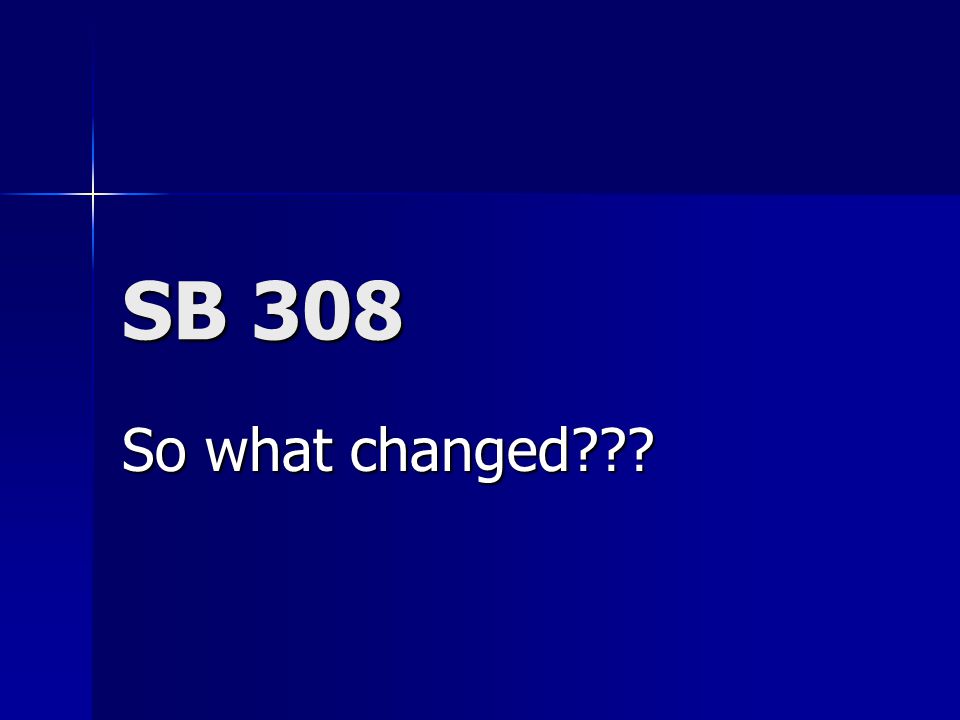 SB 308

So what changed???